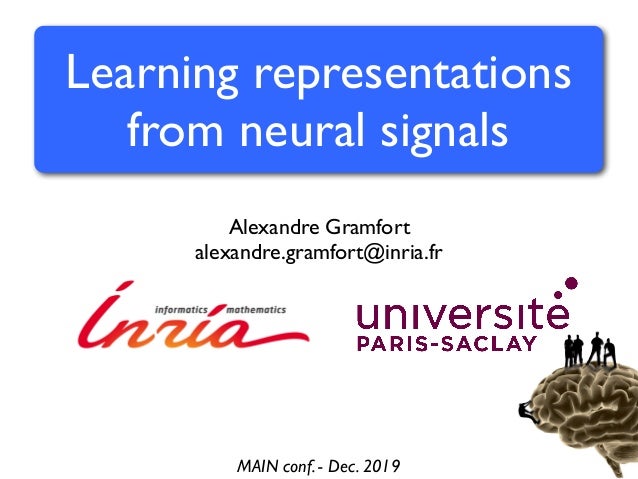 Learning representations from neural signals

Alexandre Gramfort
alexandre.gramfort@inria.fr

informatics mathematics
Inria

université
PARIS-SACLAY

MAIN conf. - Dec. 2019